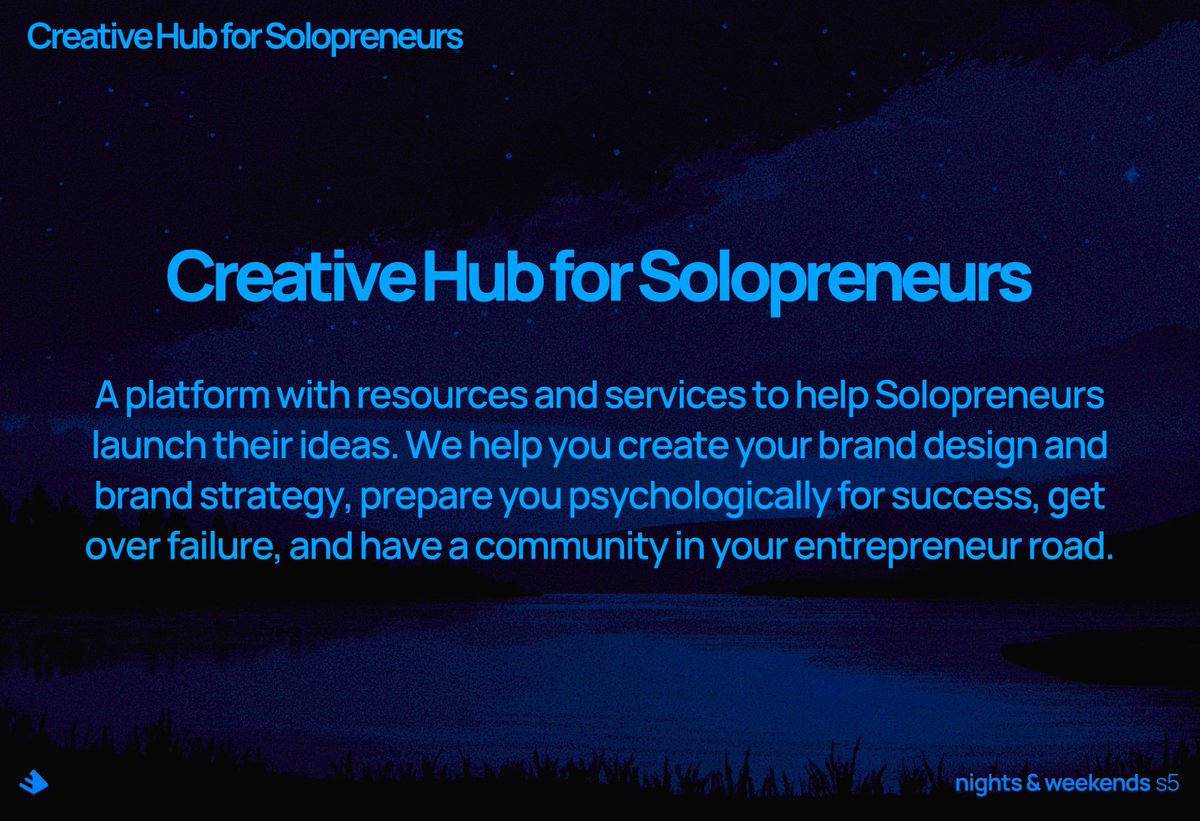 Creative Hub for Solopreneurs

Creative Hub for Solopreneurs

A platform with resources and services to help Solopreneurs launch their ideas. We help you create your brand design and brand strategy, prepare you psychologically for success, get over failure, and have a community in your entrepreneur road.

nights & weekends s5